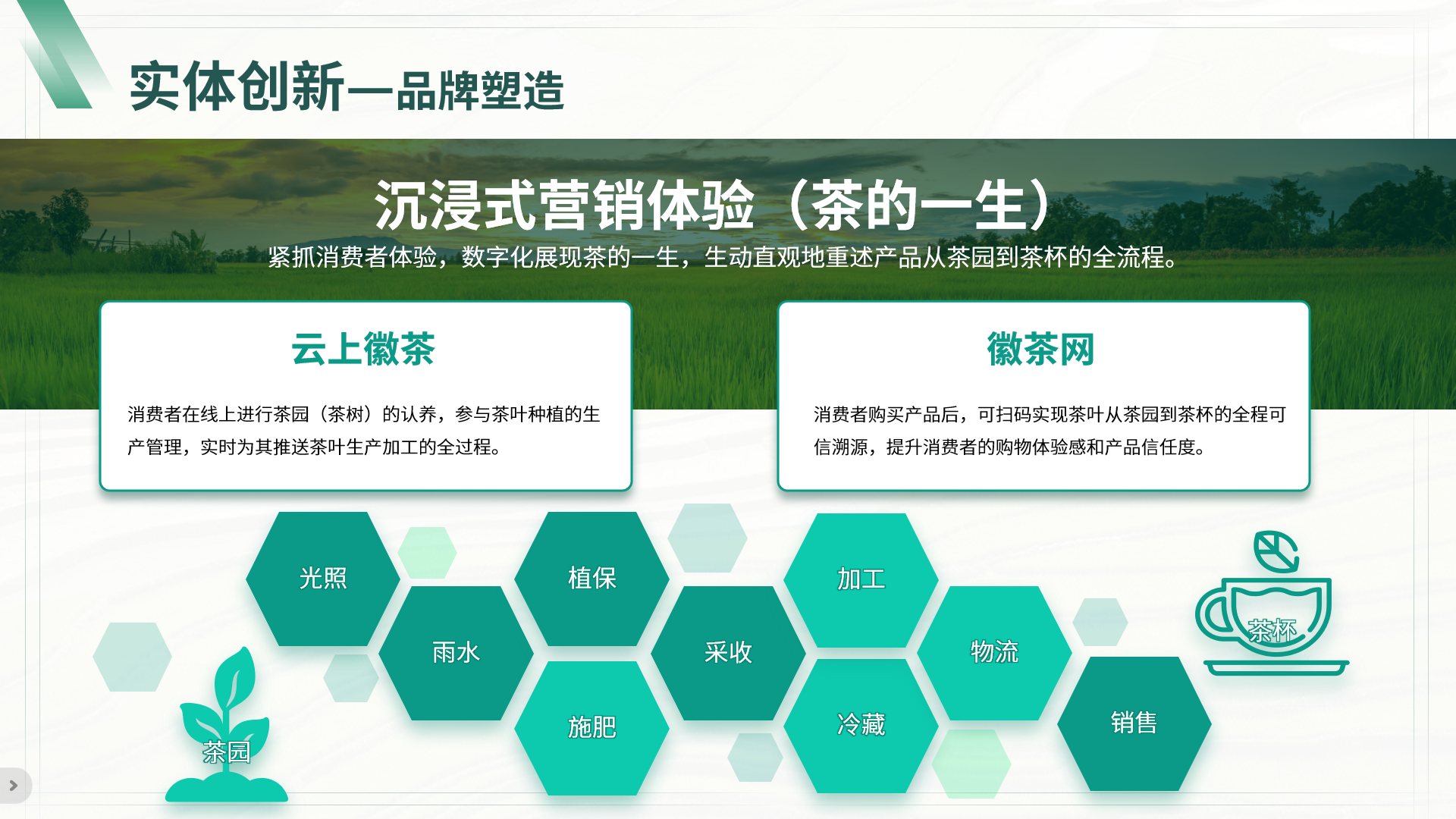 实体创新—品牌塑造

沉浸式营销体验（茶的一生）

紧抓消费者体验，数字化展现茶的一生，生动直观地重述产品从茶园到茶杯的全流程。

云上徽茶

消费者在线上进行茶园（茶树）的认养，参与茶叶种植的生产管理，实时为其推送茶叶生产加工的全过程。

徽茶网

消费者购买产品后，可扫码实现茶叶从茶园到茶杯的全程可信溯源，提升消费者的购物体验感和产品信任度。

茶园

光照

雨水

植保

施肥

采收

加工

冷藏

物流

销售

茶杯